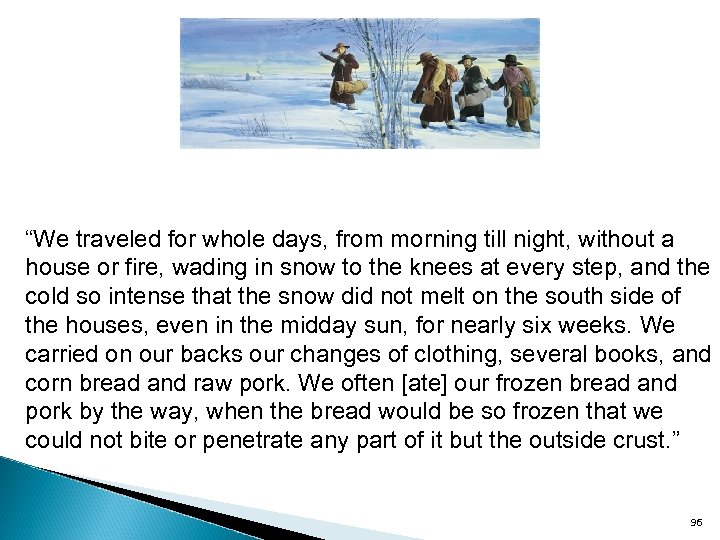 “We traveled for whole days, from morning till night, without a house or fire, wading in snow to the knees at every step, and the cold so intense that the snow did not melt on the south side of the houses, even in the midday sun, for nearly six weeks. We carried on our backs our changes of clothing, several books, and corn bread and raw pork. We often [ate] our frozen bread and pork by the way, when the bread would be so frozen that we could not bite or penetrate any part of it but the outside crust.”

96